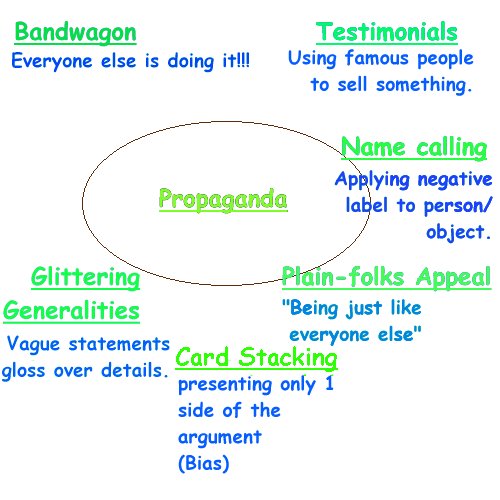 Bandwagon
Everyone else is doing it!!!

Testimonials
Using famous people to sell something.

Propaganda

Name calling
Applying negative label to person/ object.

Glittering Generalities
Vague statements gloss over details.

Plain-folks Appeal
"Being just like everyone else"

Card Stacking
presenting only 1 side of the argument (Bias)